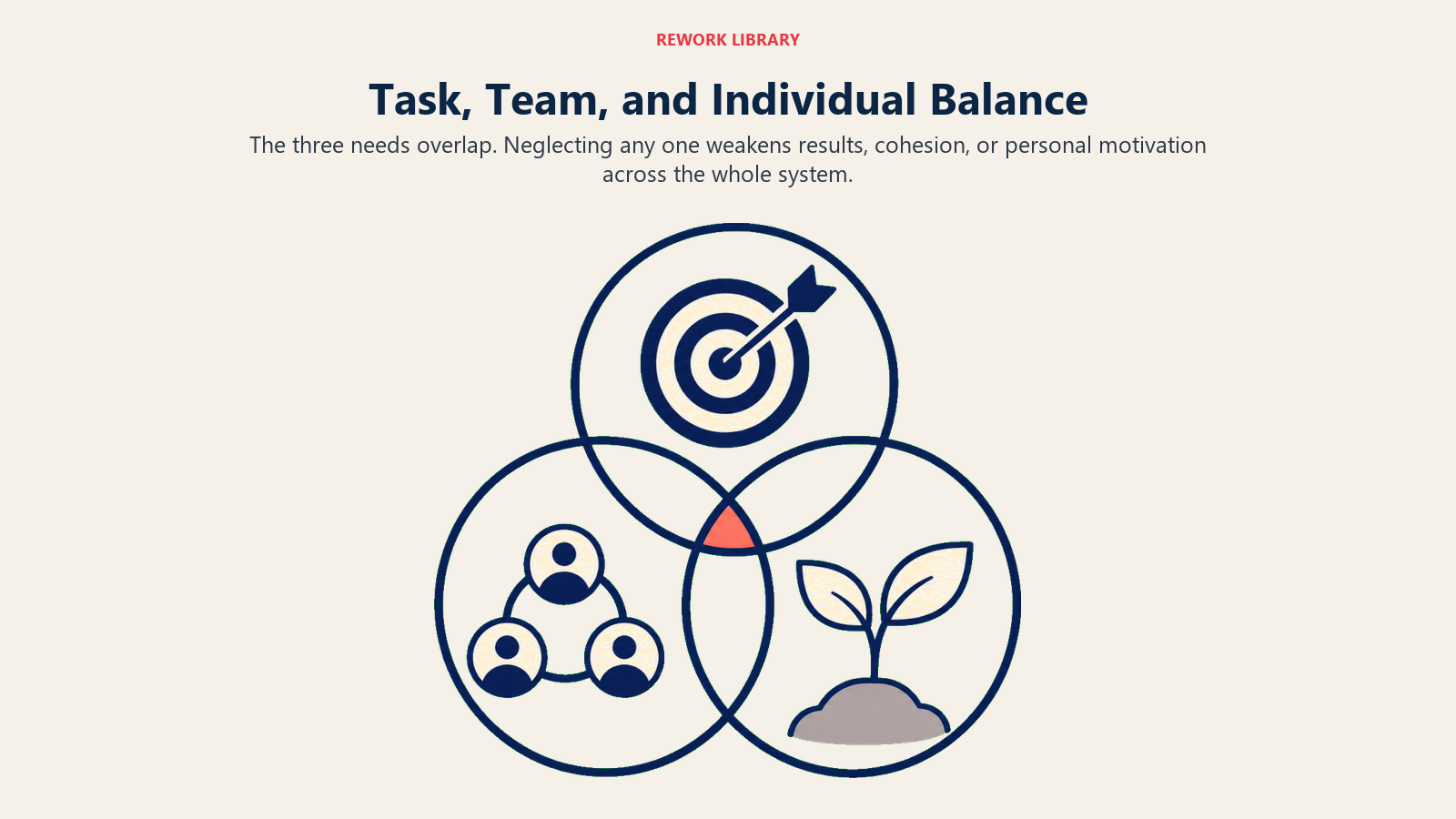 REWORK LIBRARY

Task, Team, and Individual Balance

The three needs overlap. Neglecting any one weakens results, cohesion, or personal motivation across the whole system.